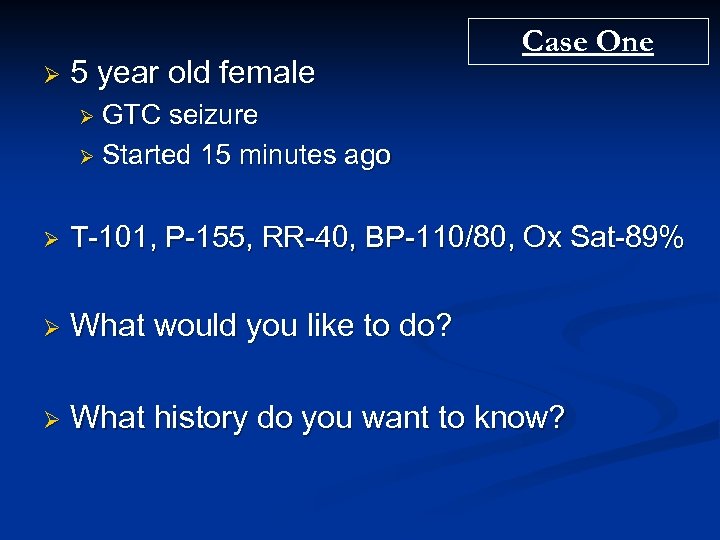 Case One

➢ 5 year old female
 ➢ GTC seizure
 ➢ Started 15 minutes ago

➢ T-101, P-155, RR-40, BP-110/80, Ox Sat-89%

➢ What would you like to do?

➢ What history do you want to know?